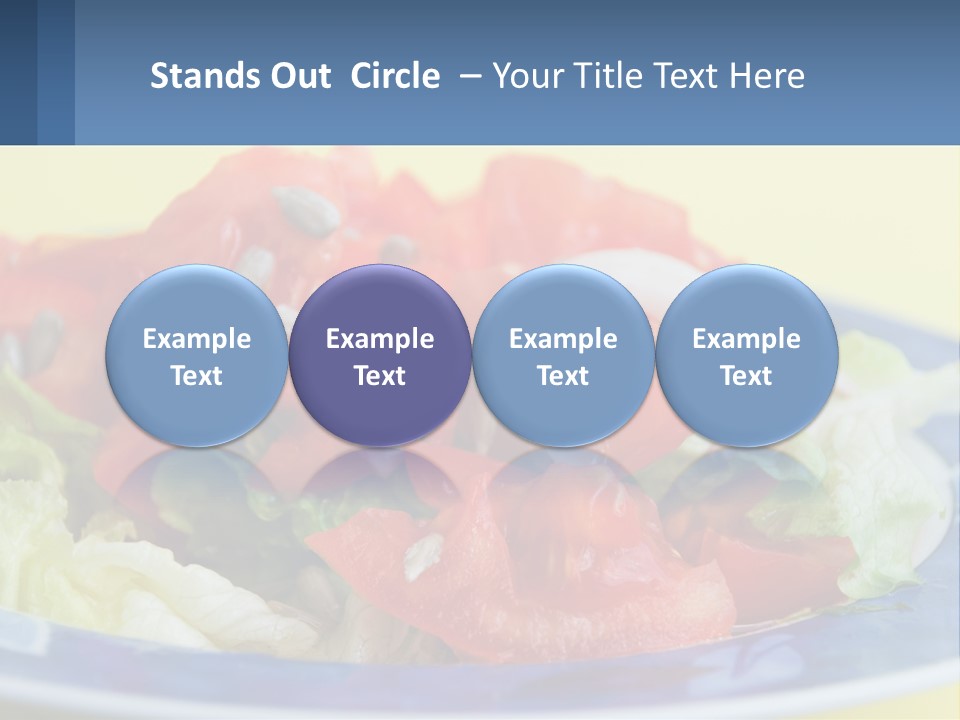 Stands Out Circle – Your Title Text Here

Example Text

Example Text

Example Text

Example Text